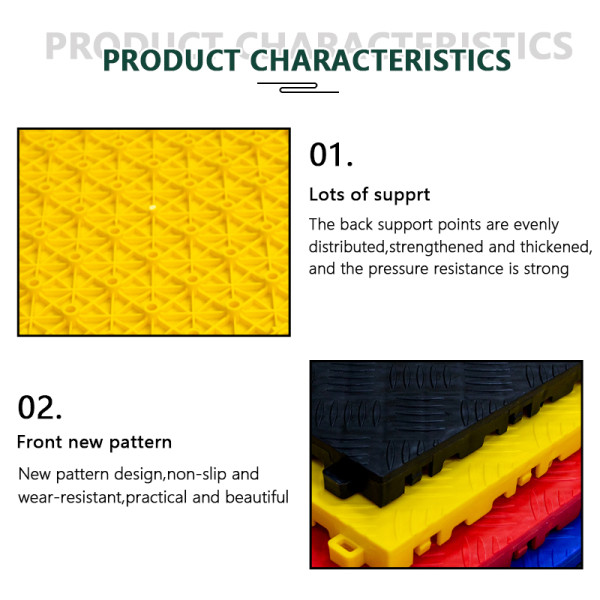 PRODUCT CHARACTERISTICS
PRODUCT CHARACTERISTICS

01.

Lots of supprt

The back support points are evenly distributed,strengthened and thickened, and the pressure resistance is strong

02.

Front new pattern

New pattern design,non-slip and wear-resistant,practical and beautiful